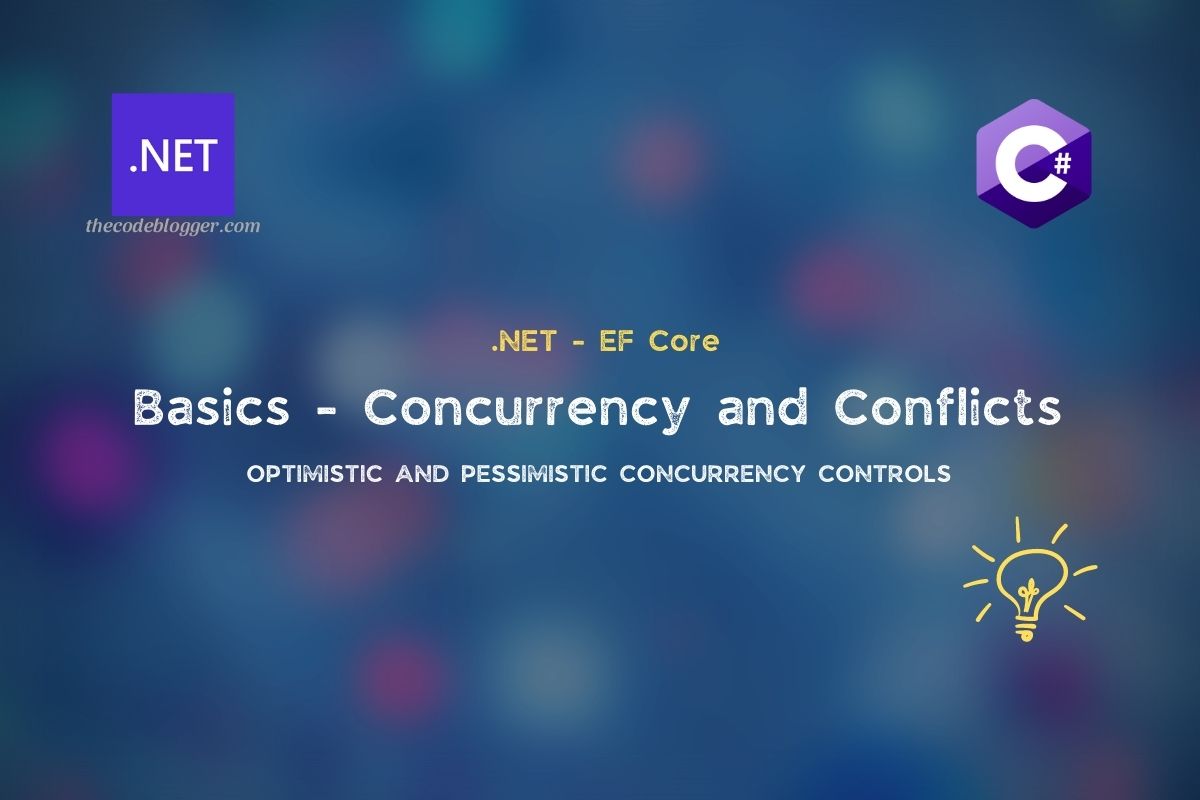 .NET

thecodeblogger.com

C#

.NET - EF Core

Basics - Concurrency and Conflicts

OPTIMISTIC AND PESSIMISTIC CONCURRENCY CONTROLS